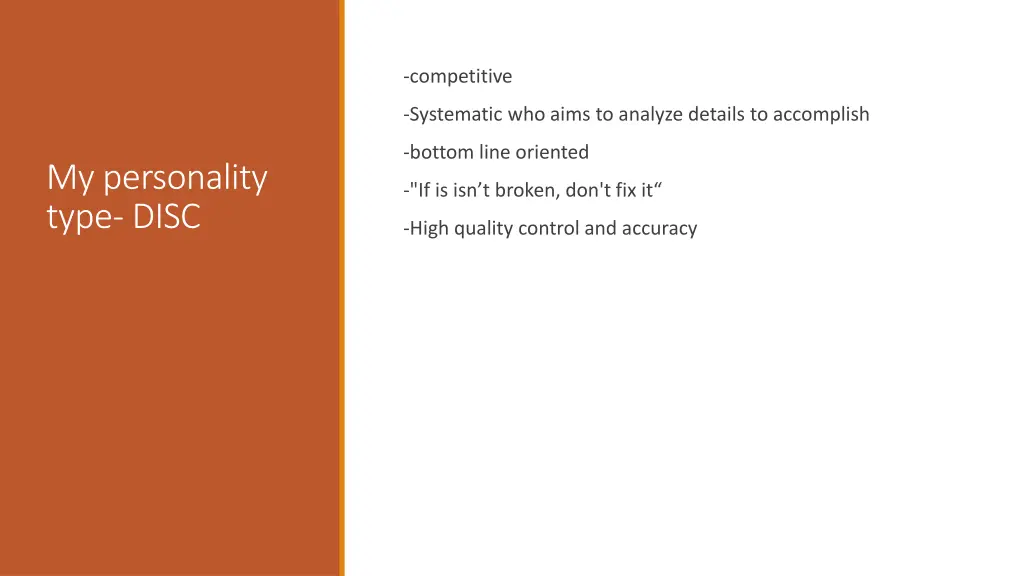 My personality type- DISC

-competitive

-Systematic who aims to analyze details to accomplish

-bottom line oriented

-"If is isn’t broken, don't fix it“

-High quality control and accuracy